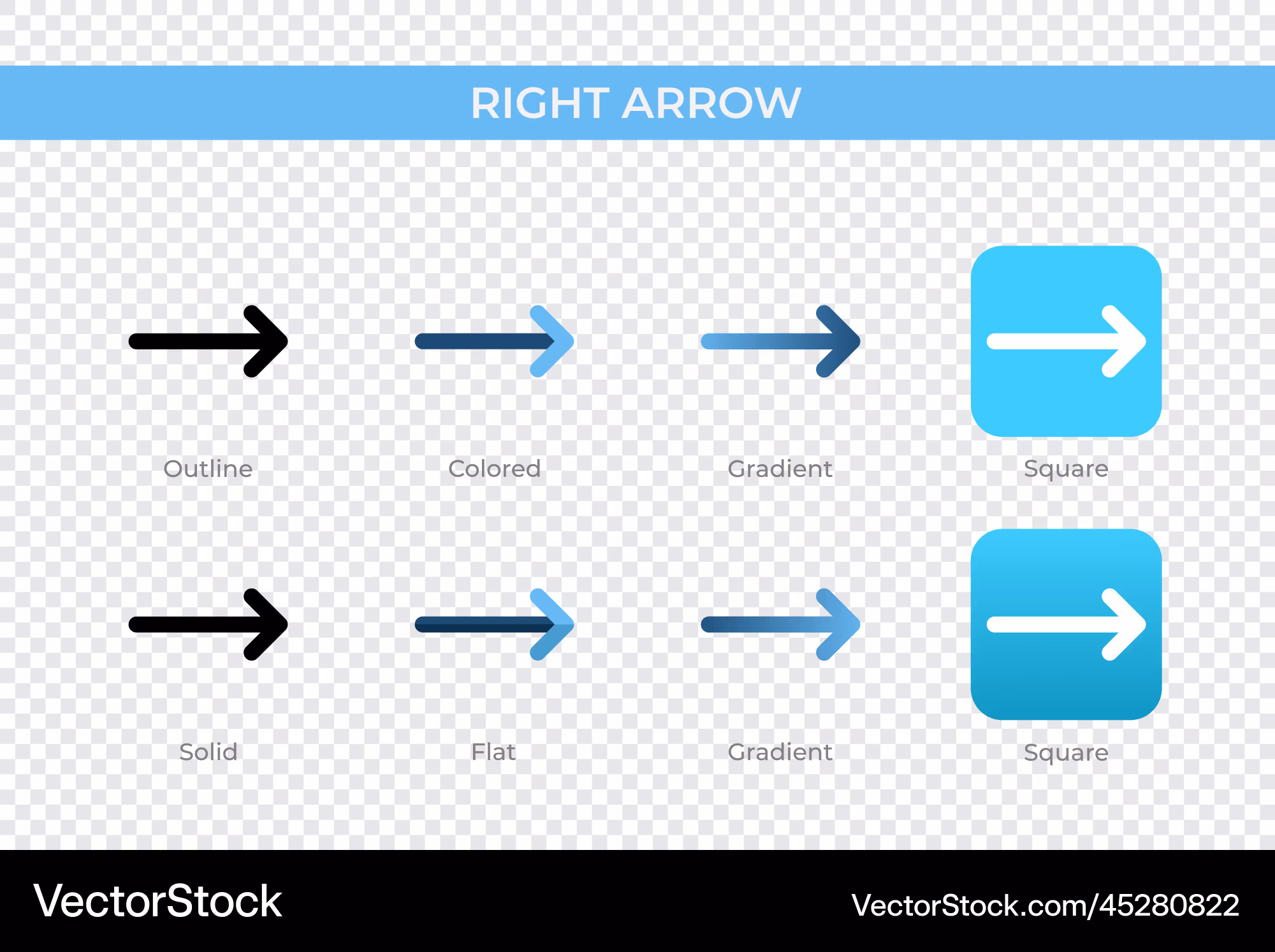 RIGHT ARROW

Outline

Colored

Gradient

Square

Solid

Flat

Gradient

Square

VectorStock

VectorStock.com/45280822